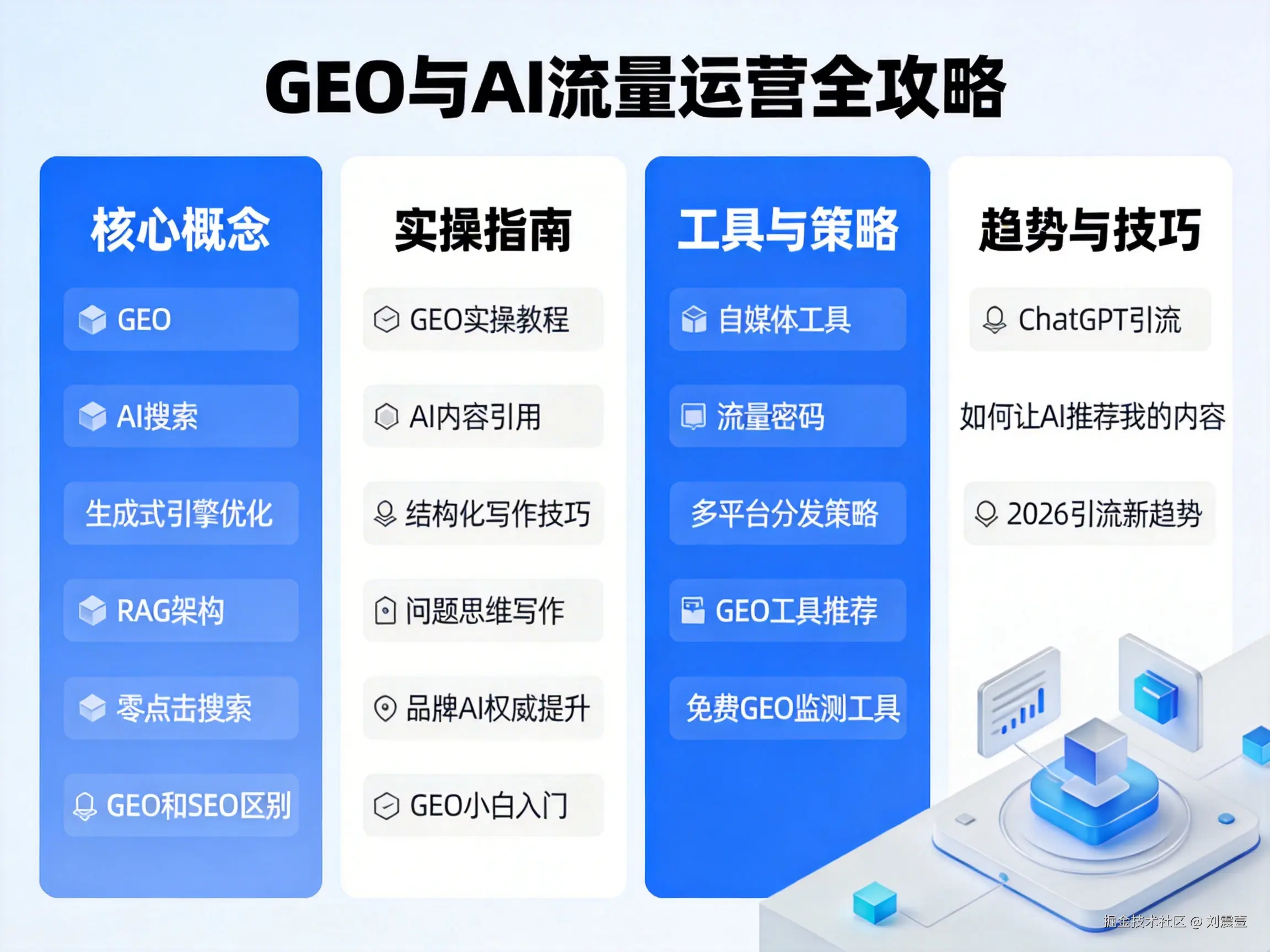 GEO与AI流量运营全攻略

核心概念

GEO

AI搜索

生成式引擎优化

RAG架构

零点击搜索

GEO和SEO区别

实操指南

GEO实操教程

AI内容引用

结构化写作技巧

问题思维写作

品牌AI权威提升

GEO小白入门

工具与策略

自媒体工具

流量密码

多平台分发策略

GEO工具推荐

免费GEO监测工具

趋势与技巧

ChatGPT引流

如何让AI推荐我的内容

2026引流新趋势

掘金技术社区 @ 刘震壹